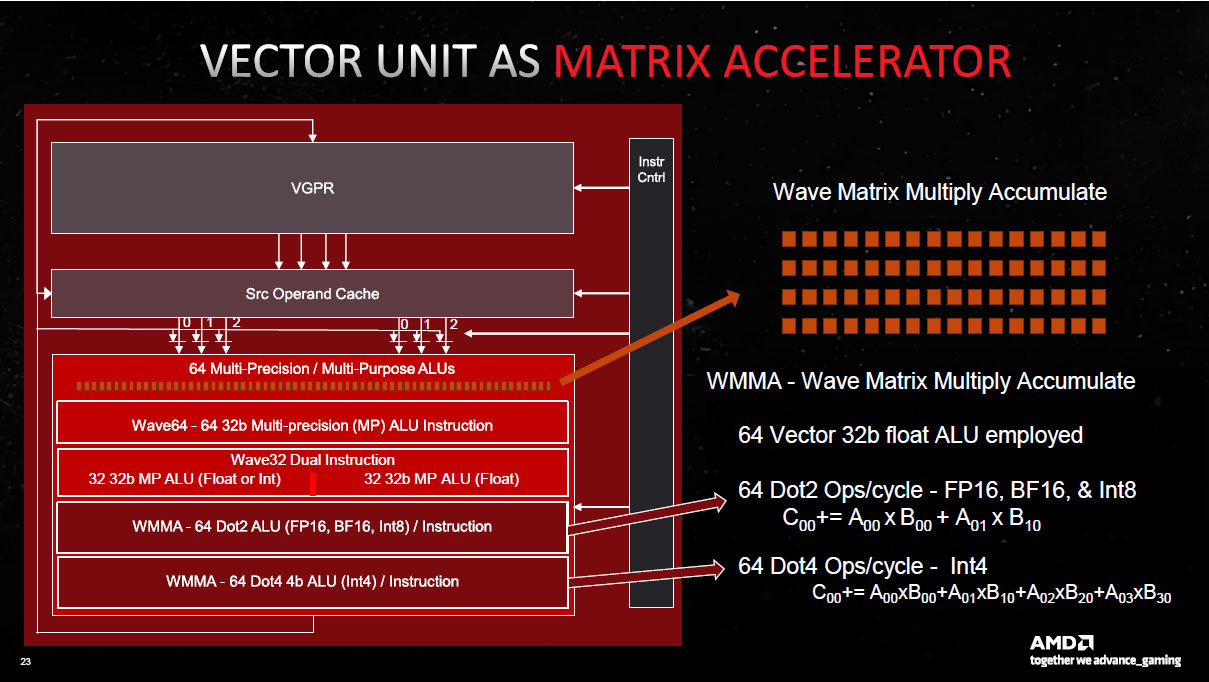 VECTOR UNIT AS MATRIX ACCELERATOR

VGPR

Instr Cntrl

Src Operand Cache

0 1 2

0 1 2

64 Multi-Precision / Multi-Purpose ALUs

Wave64 - 64 32b Multi-precision (MP) ALU Instruction

Wave32 Dual Instruction

32 32b MP ALU (Float or Int)

32 32b MP ALU (Float)

WMMA - 64 Dot2 ALU (FP16, BF16, Int8) / Instruction

WMMA - 64 Dot4 4b ALU (Int4) / Instruction

Wave Matrix Multiply Accumulate

WMMA - Wave Matrix Multiply Accumulate

64 Vector 32b float ALU employed

64 Dot2 Ops/cycle - FP16, BF16, & Int8

$C_{00}$+= $A_{00}$ x $B_{00}$ + $A_{01}$ x $B_{10}$

64 Dot4 Ops/cycle - Int4

$C_{00}$+= $A_{00}$x$B_{00}$+$A_{01}$x$B_{10}$+$A_{02}$x$B_{20}$+$A_{03}$x$B_{30}$

23

AMD
together we advance_gaming